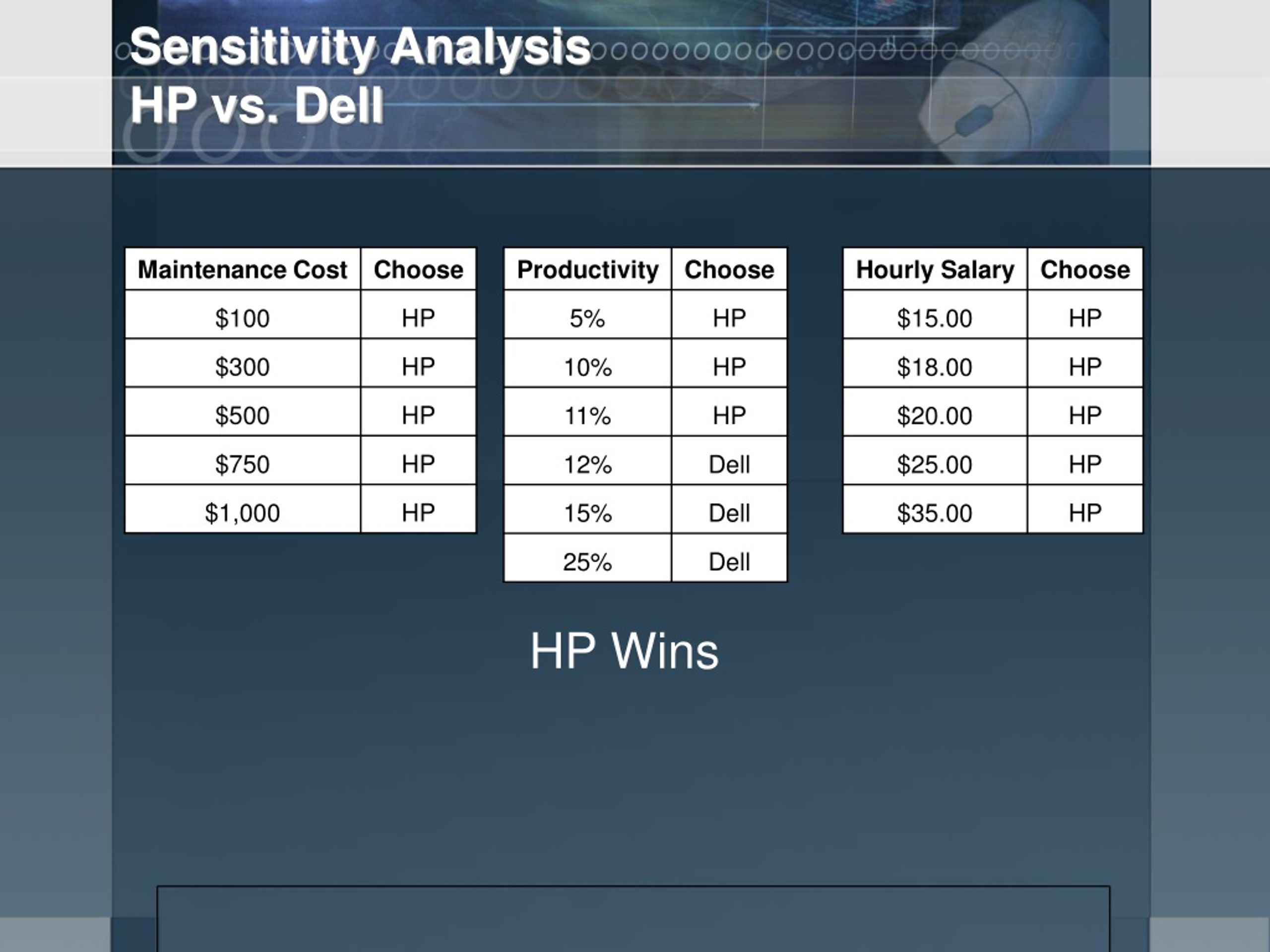 Sensitivity Analysis
HP vs. Dell

| Maintenance Cost | Choose |
|---|---|
| \$100 | HP |
| \$300 | HP |
| \$500 | HP |
| \$750 | HP |
| \$1,000 | HP |

| Productivity | Choose |
|---|---|
| 5% | HP |
| 10% | HP |
| 11% | HP |
| 12% | Dell |
| 15% | Dell |
| 25% | Dell |

| Hourly Salary | Choose |
|---|---|
| \$15.00 | HP |
| \$18.00 | HP |
| \$20.00 | HP |
| \$25.00 | HP |
| \$35.00 | HP |

HP Wins